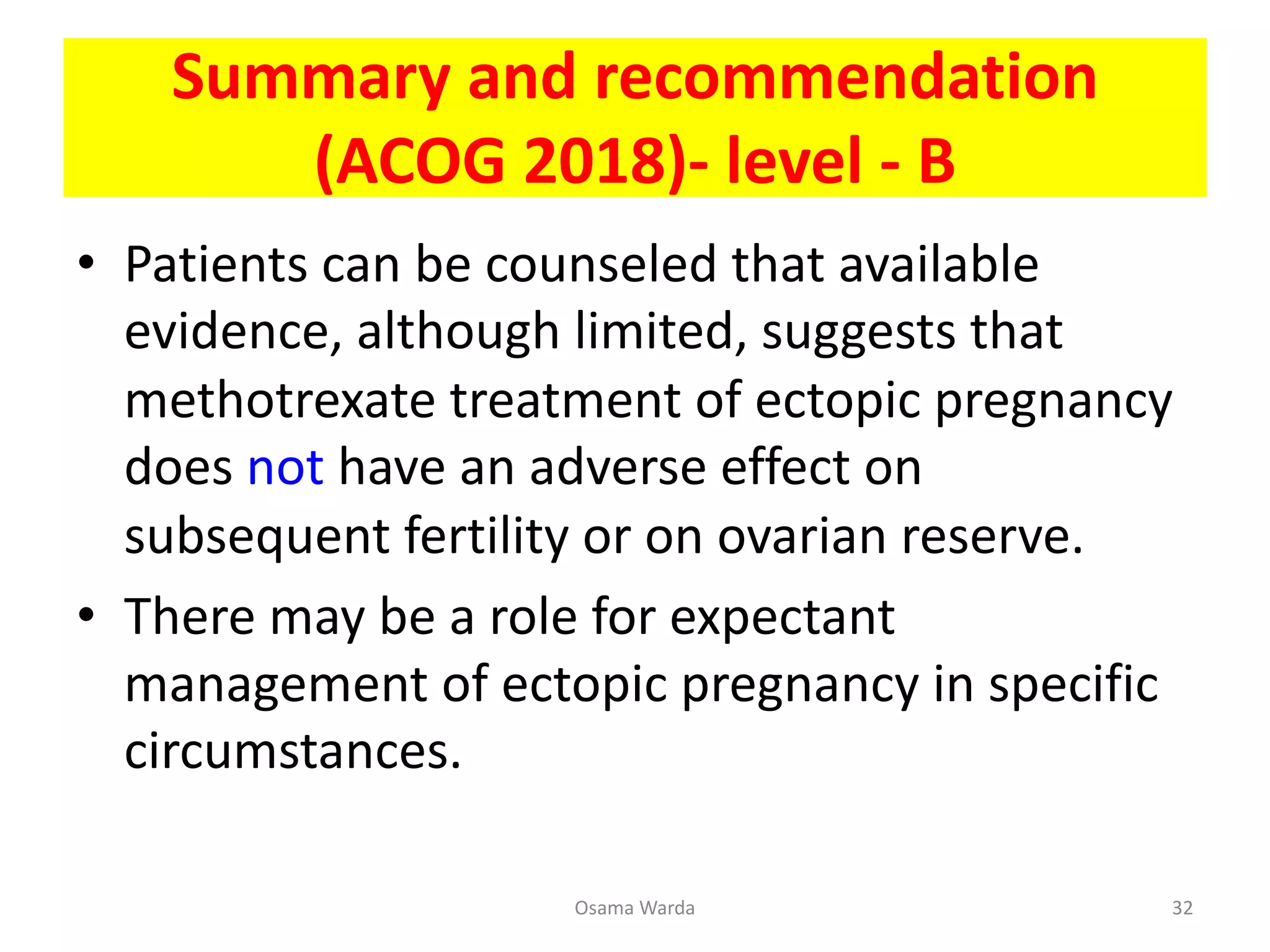 Summary and recommendation (ACOG 2018)- level - B

• Patients can be counseled that available evidence, although limited, suggests that methotrexate treatment of ectopic pregnancy does not have an adverse effect on subsequent fertility or on ovarian reserve.

• There may be a role for expectant management of ectopic pregnancy in specific circumstances.

Osama Warda

32